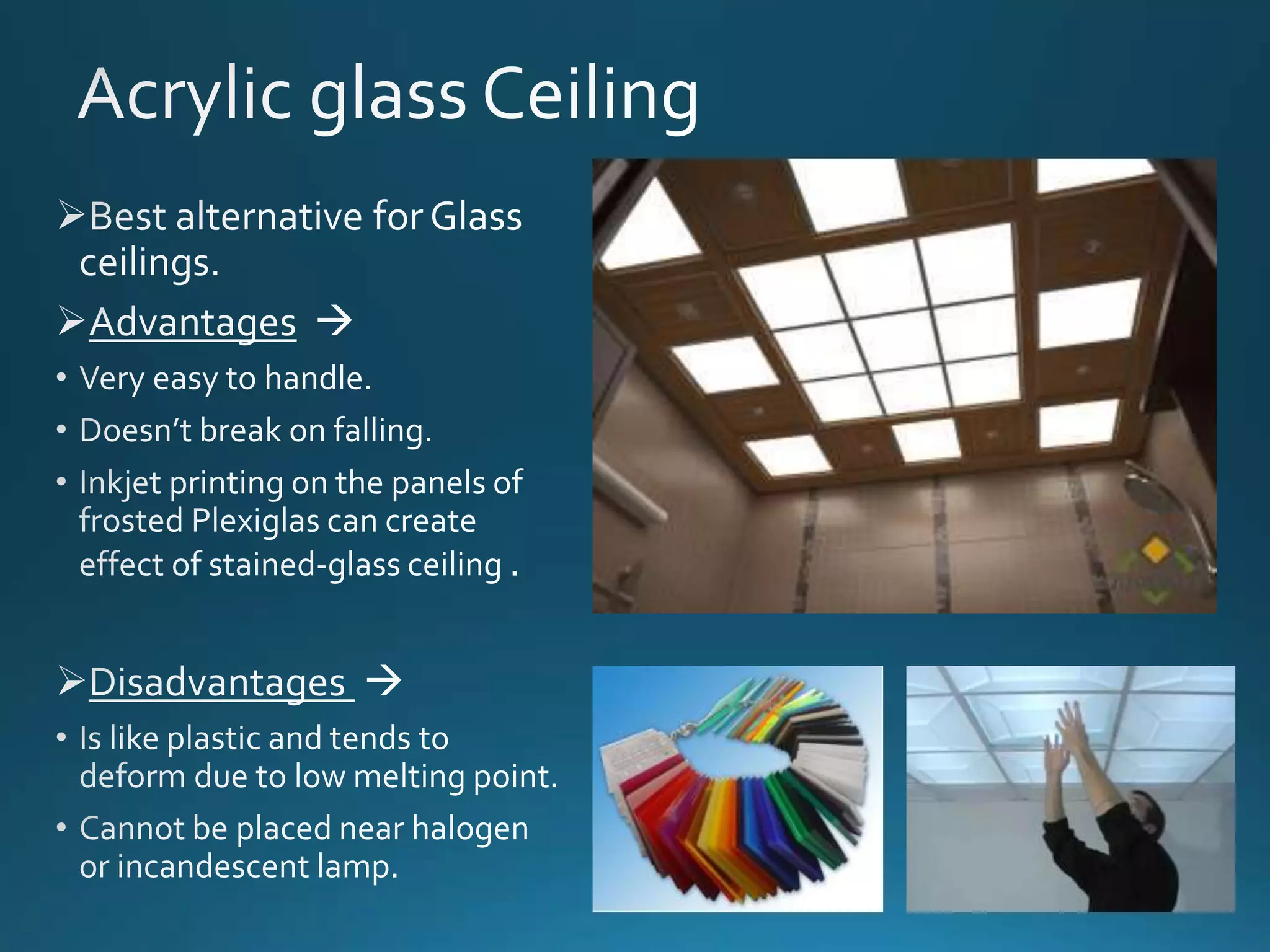 Acrylic glass Ceiling

➢Best alternative for Glass ceilings.

➢Advantages →

• Very easy to handle.

• Doesn't break on falling.

• Inkjet printing on the panels of frosted Plexiglas can create effect of stained-glass ceiling .

➢Disadvantages →

• Is like plastic and tends to deform due to low melting point.

• Cannot be placed near halogen or incandescent lamp.